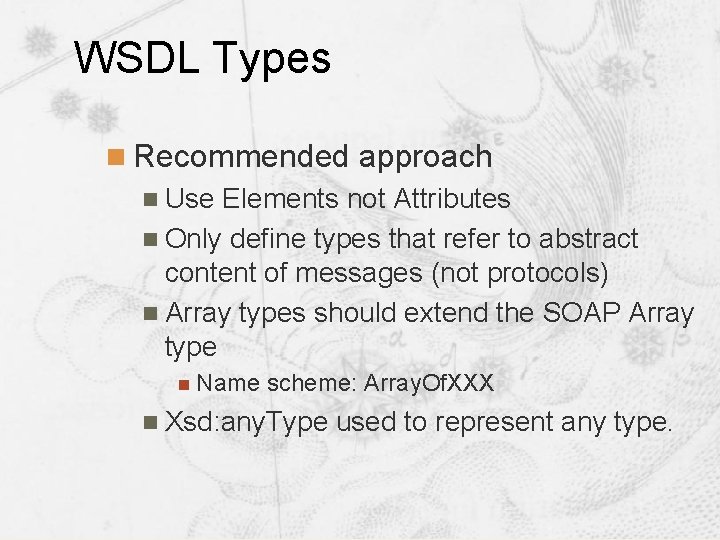 WSDL Types

Recommended approach

Use Elements not Attributes

Only define types that refer to abstract content of messages (not protocols)

Array types should extend the SOAP Array type

Name scheme: ArrayOfXXX

Xsd:anyType used to represent any type.